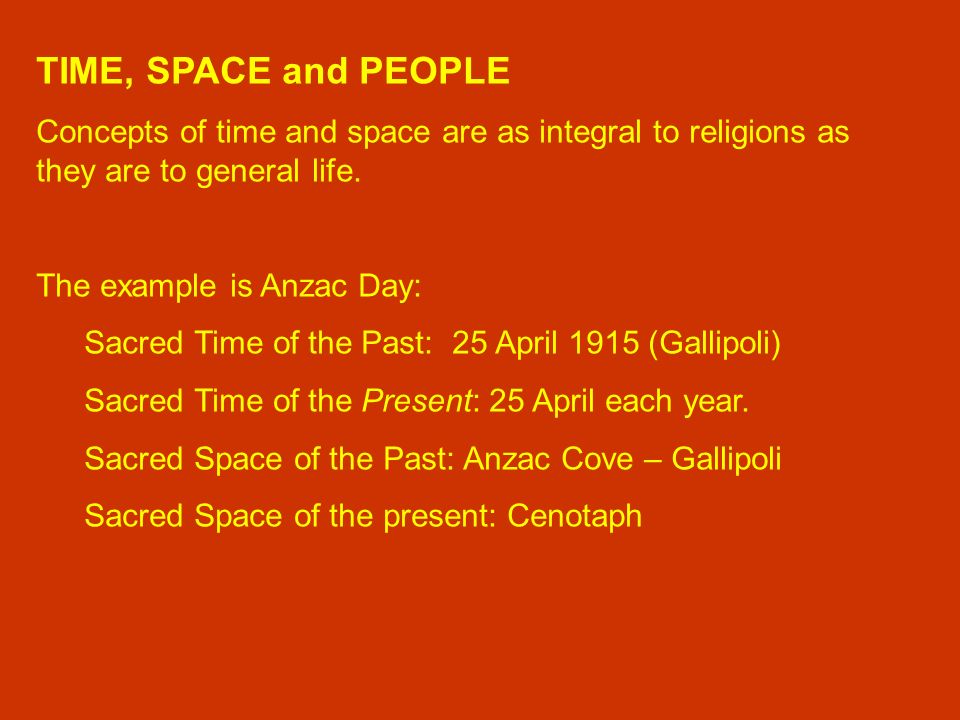 TIME, SPACE and PEOPLE

Concepts of time and space are as integral to religions as they are to general life.

The example is Anzac Day:

Sacred Time of the Past: 25 April 1915 (Gallipoli)

Sacred Time of the Present: 25 April each year.

Sacred Space of the Past: Anzac Cove – Gallipoli

Sacred Space of the present: Cenotaph